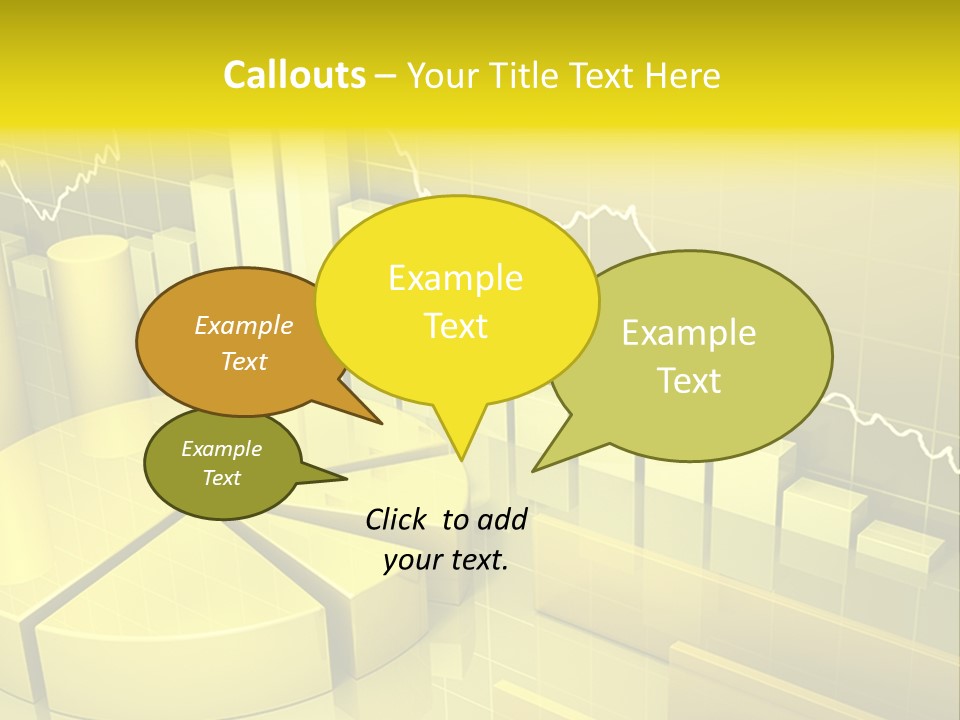 Callouts – Your Title Text Here

Example Text

Example Text

Example Text

Example Text

Click to add your text.